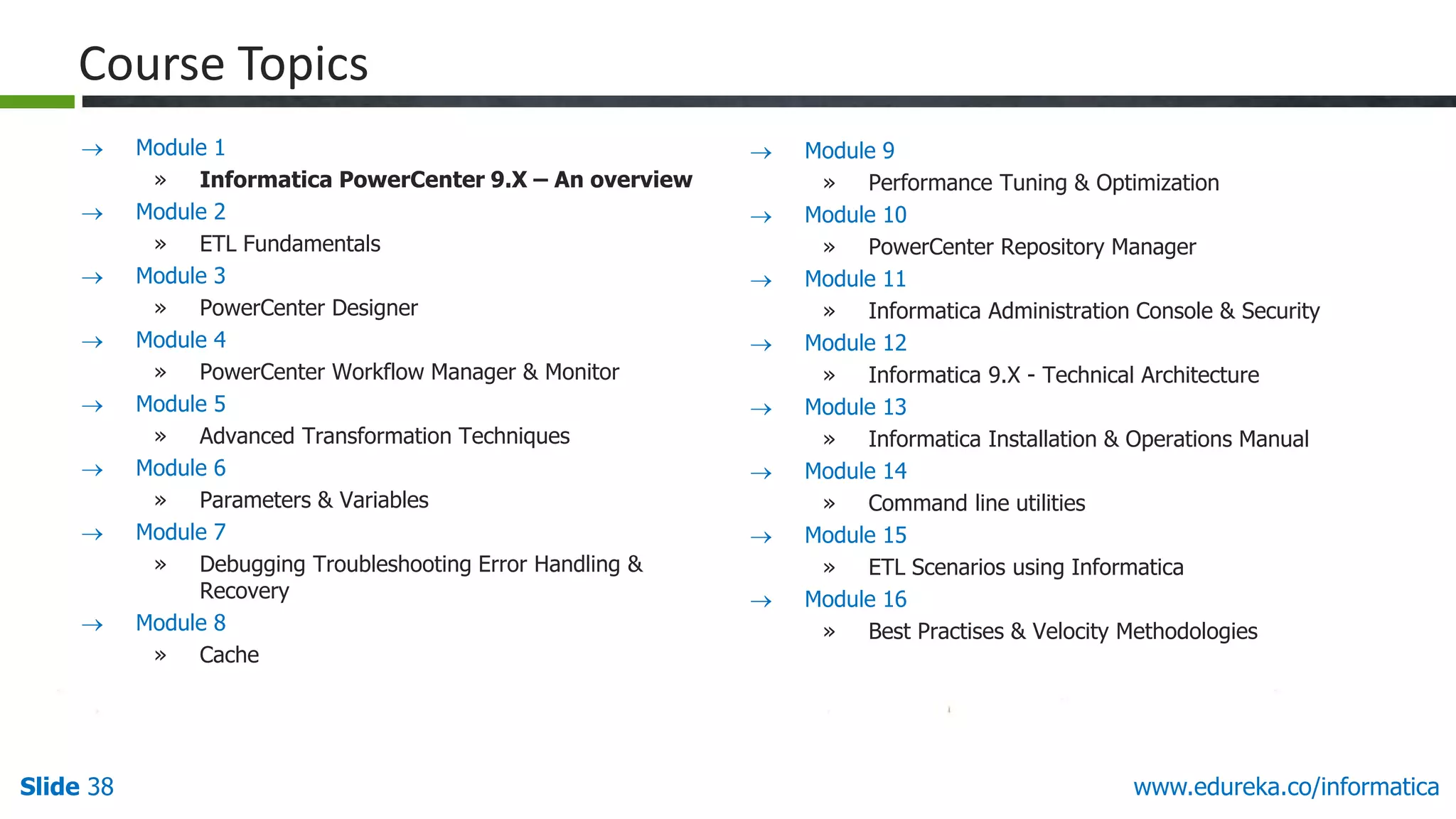 Course Topics

→ Module 1
» Informatica PowerCenter 9.X – An overview
→ Module 2
» ETL Fundamentals
→ Module 3
» PowerCenter Designer
→ Module 4
» PowerCenter Workflow Manager & Monitor
→ Module 5
» Advanced Transformation Techniques
→ Module 6
» Parameters & Variables
→ Module 7
» Debugging Troubleshooting Error Handling & Recovery
→ Module 8
» Cache

→ Module 9
» Performance Tuning & Optimization
→ Module 10
» PowerCenter Repository Manager
→ Module 11
» Informatica Administration Console & Security
→ Module 12
» Informatica 9.X - Technical Architecture
→ Module 13
» Informatica Installation & Operations Manual
→ Module 14
» Command line utilities
→ Module 15
» ETL Scenarios using Informatica
→ Module 16
» Best Practises & Velocity Methodologies

Slide 38

www.edureka.co/informatica